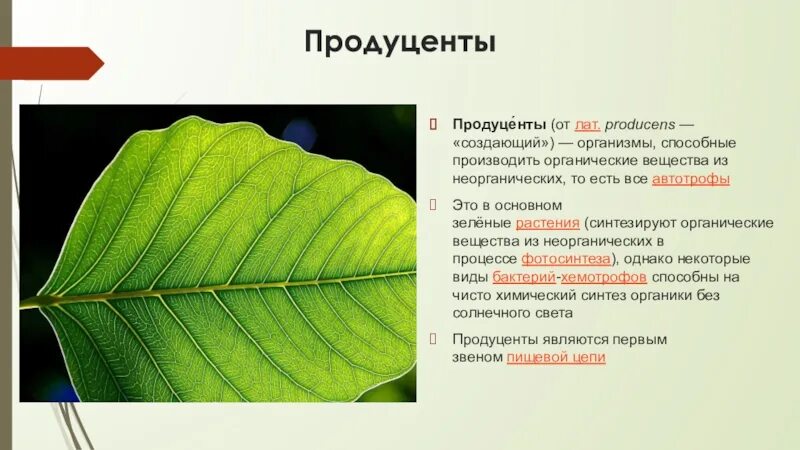 Продуценты

Продуце́нты (от лат. producens — «создающий») — организмы, способные производить органические вещества из неорганических, то есть все автотрофы

Это в основном зелёные растения (синтезируют органические вещества из неорганических в процессе фотосинтеза), однако некоторые виды бактерий-хемотрофов способны на чисто химический синтез органики без солнечного света

Продуценты являются первым звеном пищевой цепи